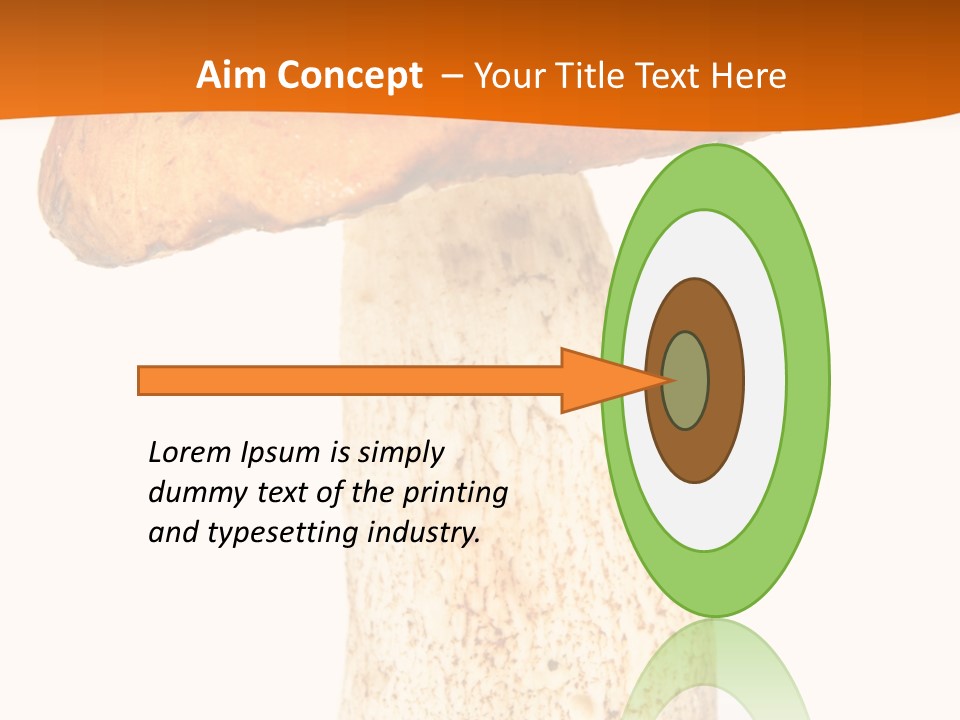 Aim Concept – Your Title Text Here

Lorem Ipsum is simply dummy text of the printing and typesetting industry.